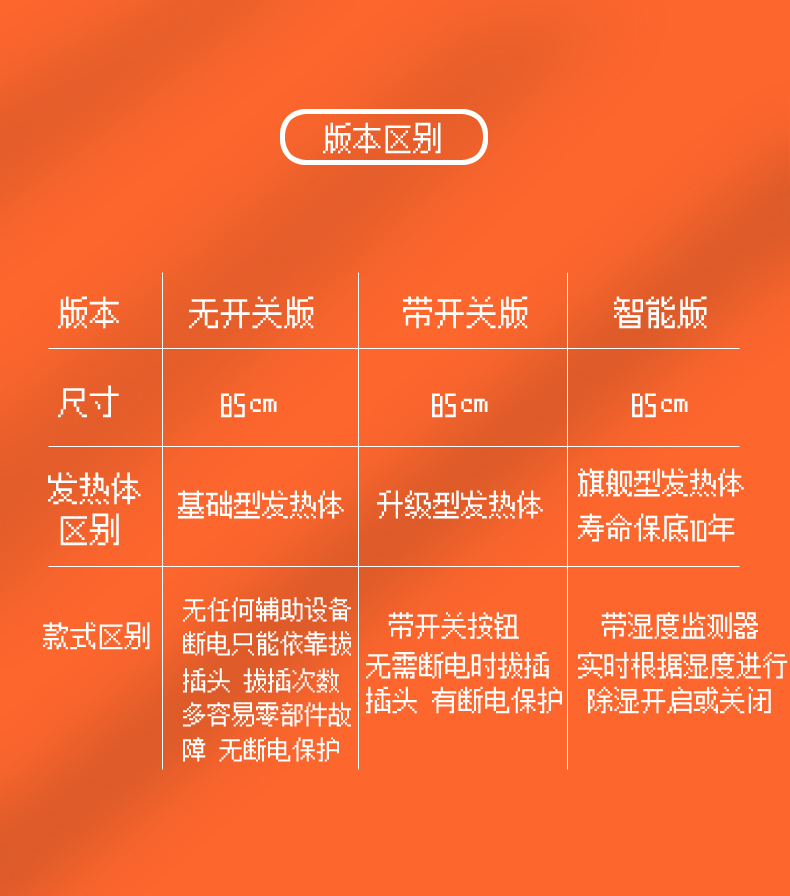 版本区别

| 版本 | 无开关版 | 带开关版 | 智能版 |
|---|---|---|---|
| 尺寸 | 85cm | 85cm | 85cm |
| 发热体区别 | 基础型发热体 | 升级型发热体 | 旗舰型发热体 寿命保底10年 |
| 款式区别 | 无任何辅助设备 断电只能依靠拔插头 拔插次数多容易零部件故障 无断电保护 | 带开关按钮 无需断电时拔插插头 有断电保护 | 带湿度监测器 实时根据湿度进行除湿开启或关闭 |